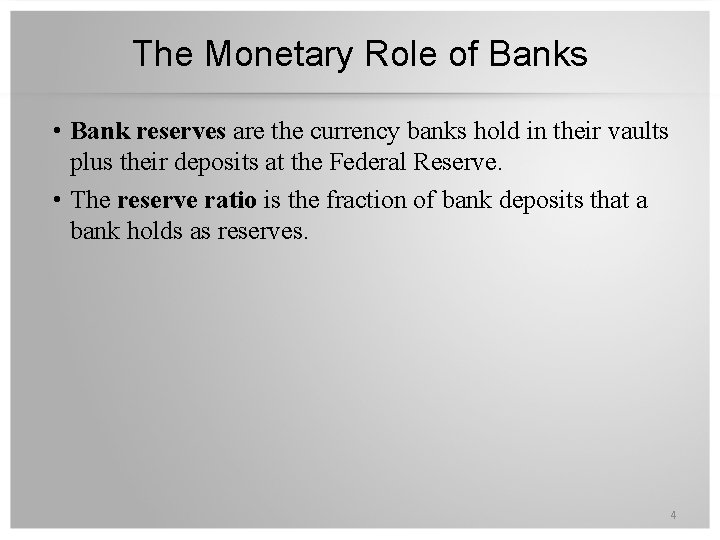 The Monetary Role of Banks

• Bank reserves are the currency banks hold in their vaults plus their deposits at the Federal Reserve.

• The reserve ratio is the fraction of bank deposits that a bank holds as reserves.

4